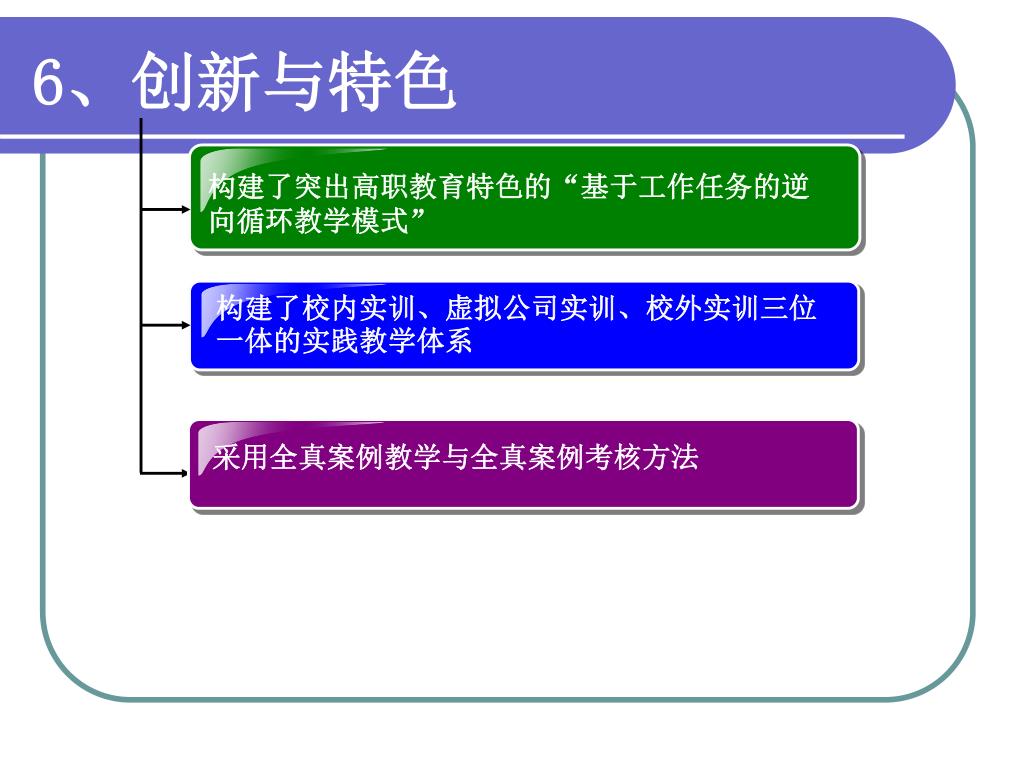 6、创新与特色

构建了突出高职教育特色的“基于工作任务的逆向循环教学模式”

构建了校内实训、虚拟公司实训、校外实训三位一体的实践教学体系

采用全真案例教学与全真案例考核方法